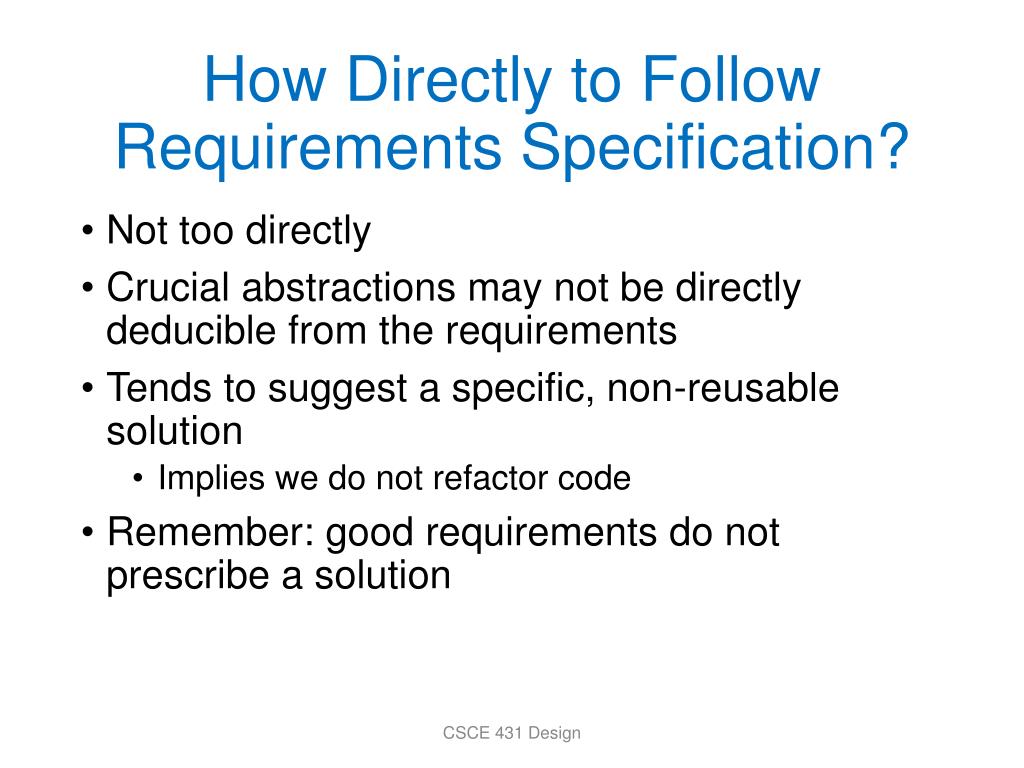 How Directly to Follow Requirements Specification?

• Not too directly
• Crucial abstractions may not be directly deducible from the requirements
• Tends to suggest a specific, non-reusable solution
  • Implies we do not refactor code
• Remember: good requirements do not prescribe a solution

CSCE 431 Design